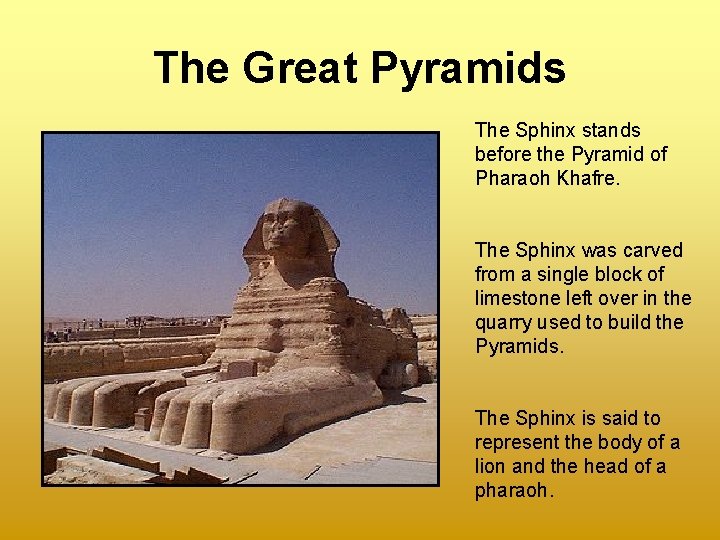 The Great Pyramids

The Sphinx stands before the Pyramid of Pharaoh Khafre.

The Sphinx was carved from a single block of limestone left over in the quarry used to build the Pyramids.

The Sphinx is said to represent the body of a lion and the head of a pharaoh.